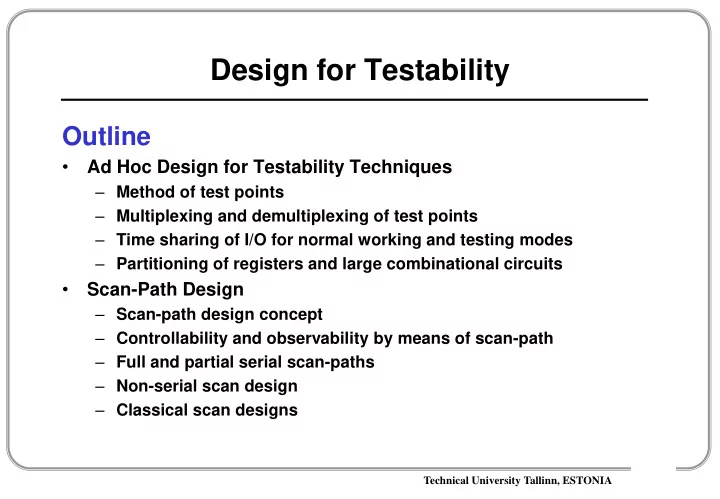 Design for Testability

Outline

• Ad Hoc Design for Testability Techniques
  – Method of test points
  – Multiplexing and demultiplexing of test points
  – Time sharing of I/O for normal working and testing modes
  – Partitioning of registers and large combinational circuits
• Scan-Path Design
  – Scan-path design concept
  – Controllability and observability by means of scan-path
  – Full and partial serial scan-paths
  – Non-serial scan design
  – Classical scan designs

Technical University Tallinn, ESTONIA